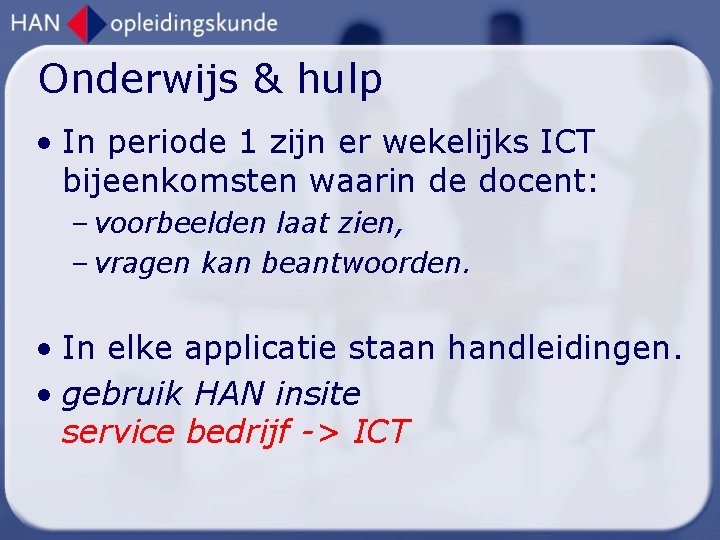 HAN opleidingskunde

Onderwijs & hulp

• In periode 1 zijn er wekelijks ICT bijeenkomsten waarin de docent:
– voorbeelden laat zien,
– vragen kan beantwoorden.

• In elke applicatie staan handleidingen.
• gebruik HAN insite
service bedrijf -> ICT